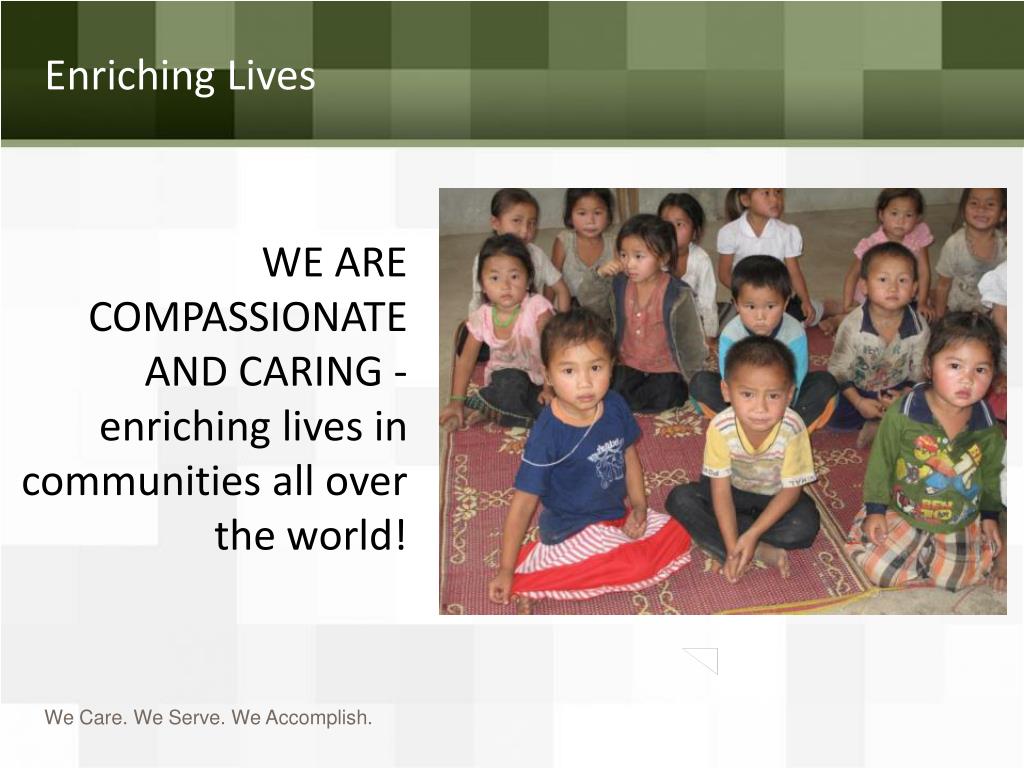 Enriching Lives

WE ARE COMPASSIONATE AND CARING - enriching lives in communities all over the world!

We Care. We Serve. We Accomplish.